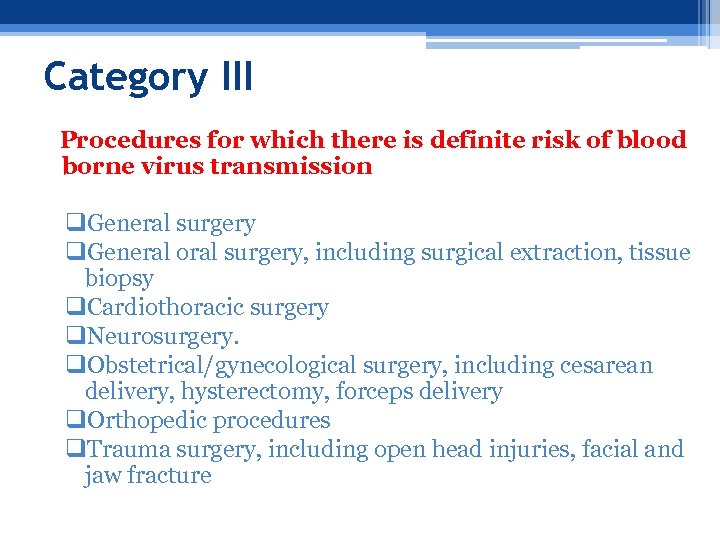 Category III

Procedures for which there is definite risk of blood borne virus transmission

❑General surgery
❑General oral surgery, including surgical extraction, tissue biopsy
❑Cardiothoracic surgery
❑Neurosurgery.
❑Obstetrical/gynecological surgery, including cesarean delivery, hysterectomy, forceps delivery
❑Orthopedic procedures
❑Trauma surgery, including open head injuries, facial and jaw fracture